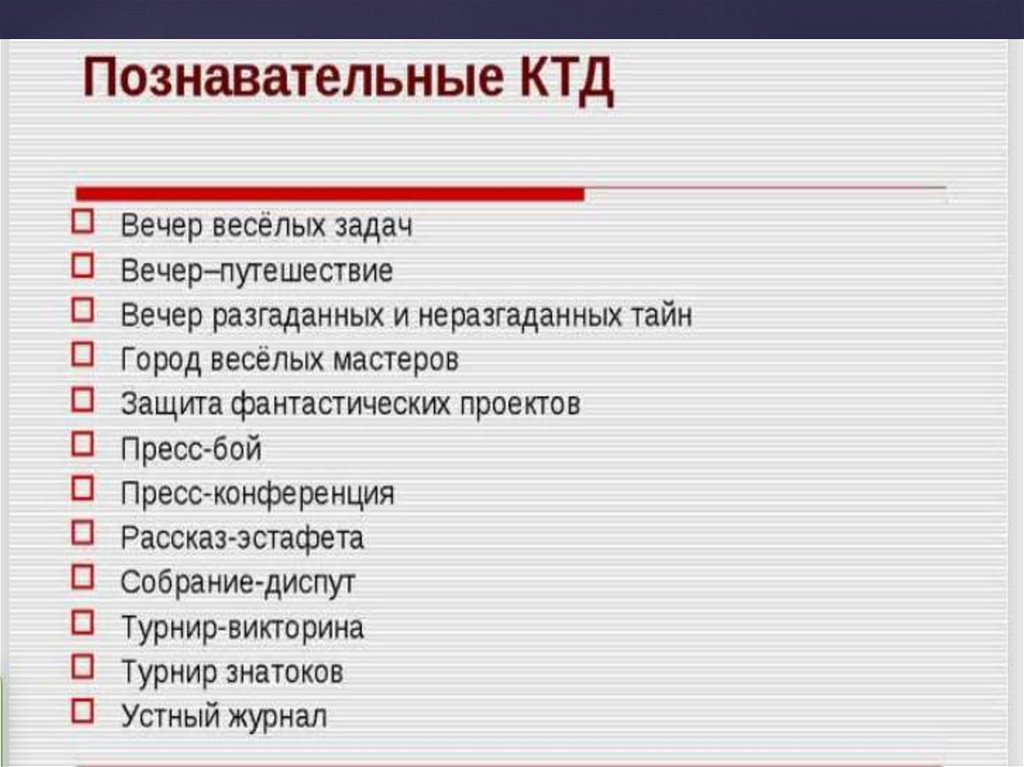 Познавательные КТД

Вечер весёлых задач
Вечер–путешествие
Вечер разгаданных и неразгаданных тайн
Город весёлых мастеров
Защита фантастических проектов
Пресс-бой
Пресс-конференция
Рассказ-эстафета
Собрание-диспут
Турнир-викторина
Турнир знатоков
Устный журнал